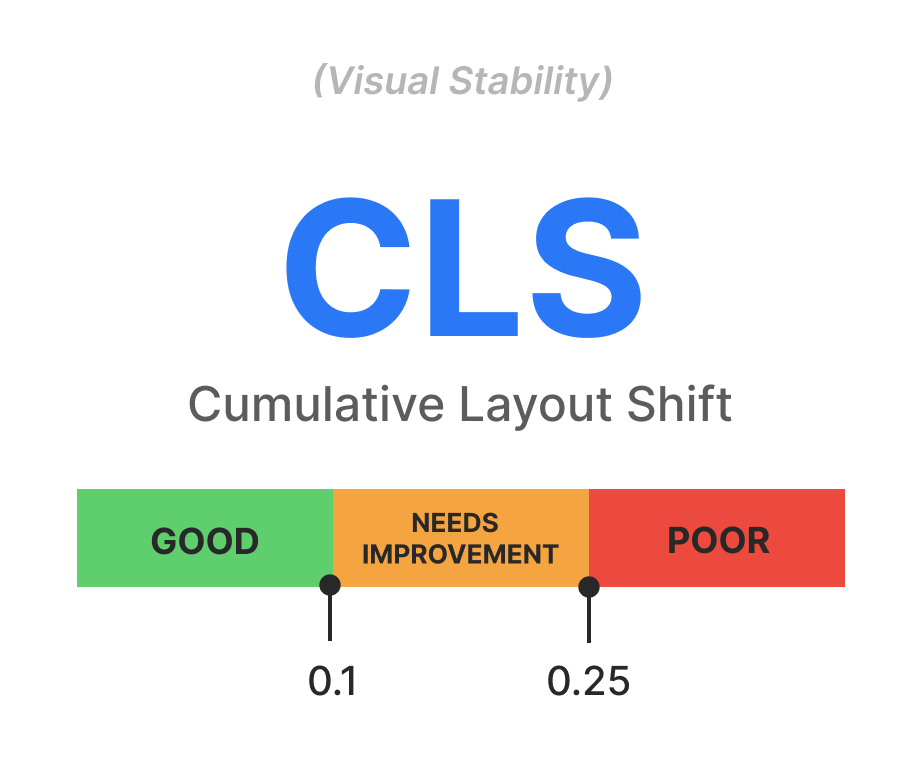 (Visual Stability)

CLS

Cumulative Layout Shift

GOOD

NEEDS IMPROVEMENT

POOR

0.1

0.25